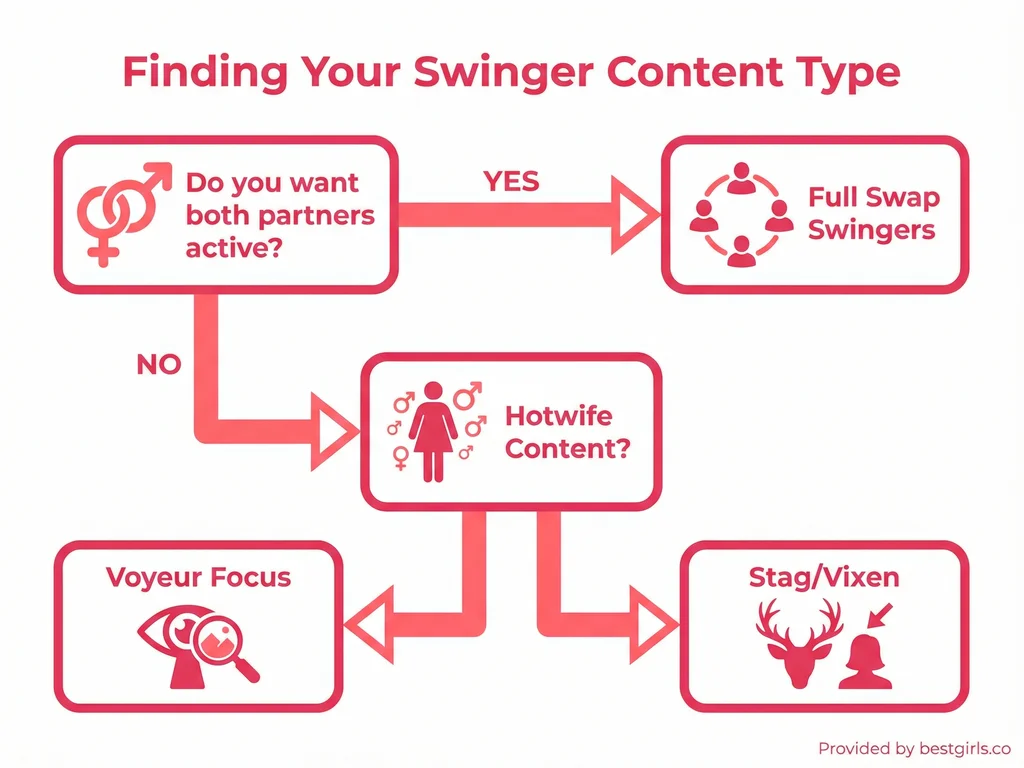 Finding Your Swinger Content Type

Do you want both partners active?

YES

Full Swap Swingers

NO

Hotwife Content?

Voyeur Focus

Stag/Vixen

Provided by bestgirls.co